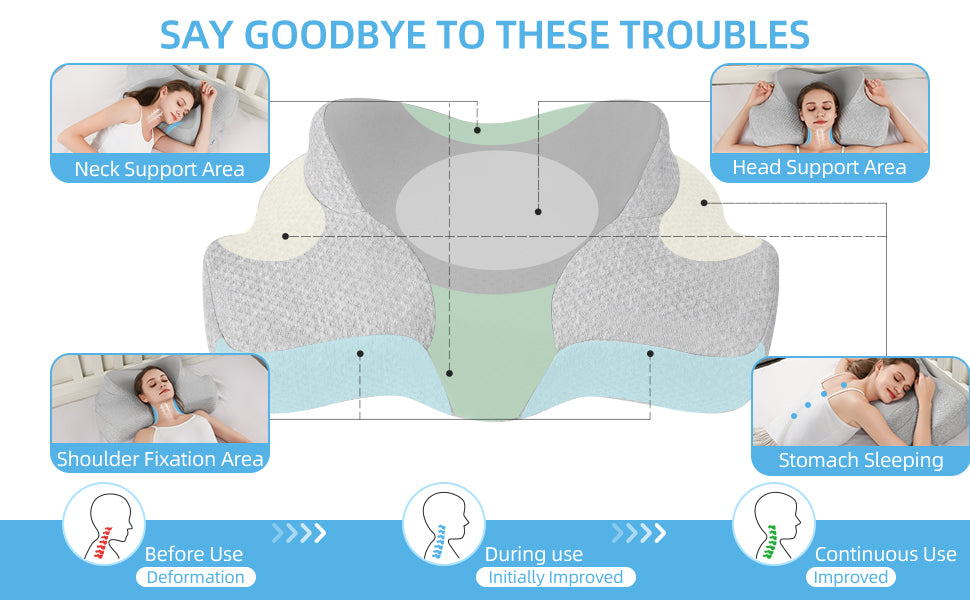 SAY GOODBYE TO THESE TROUBLES

Neck Support Area

Head Support Area

Shoulder Fixation Area

Stomach Sleeping

Before Use
Deformation

During use
Initially Improved

Continuous Use
Improved